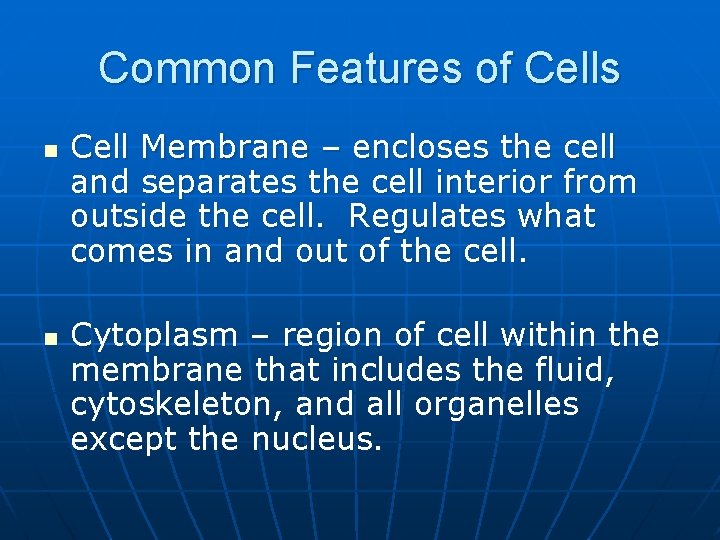 Common Features of Cells

• Cell Membrane – encloses the cell and separates the cell interior from outside the cell. Regulates what comes in and out of the cell.

• Cytoplasm – region of cell within the membrane that includes the fluid, cytoskeleton, and all organelles except the nucleus.